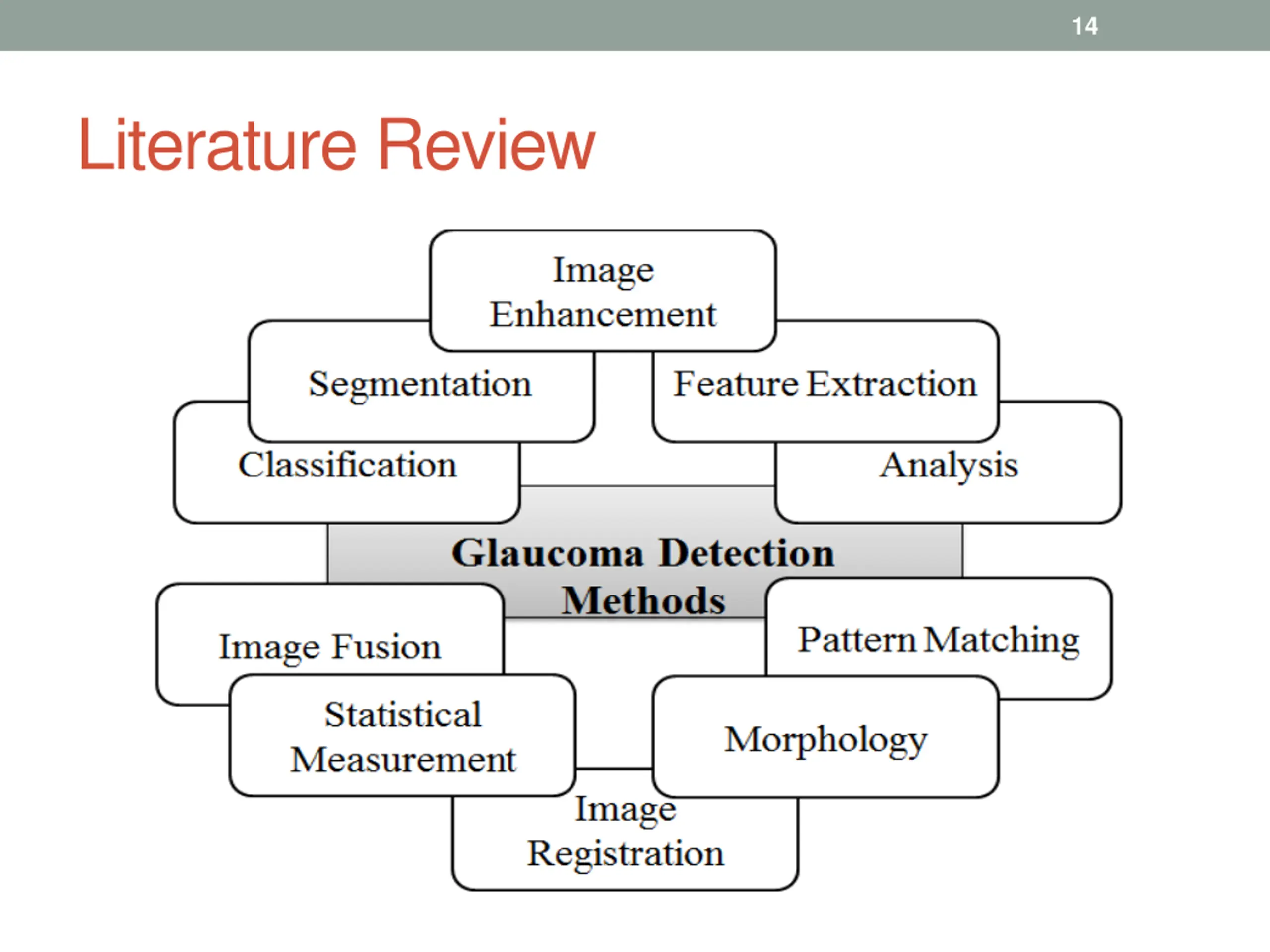 14

Literature Review

Image Enhancement

Segmentation

Feature Extraction

Classification

Analysis

Glaucoma Detection Methods

Image Fusion

Pattern Matching

Statistical Measurement

Morphology

Image Registration